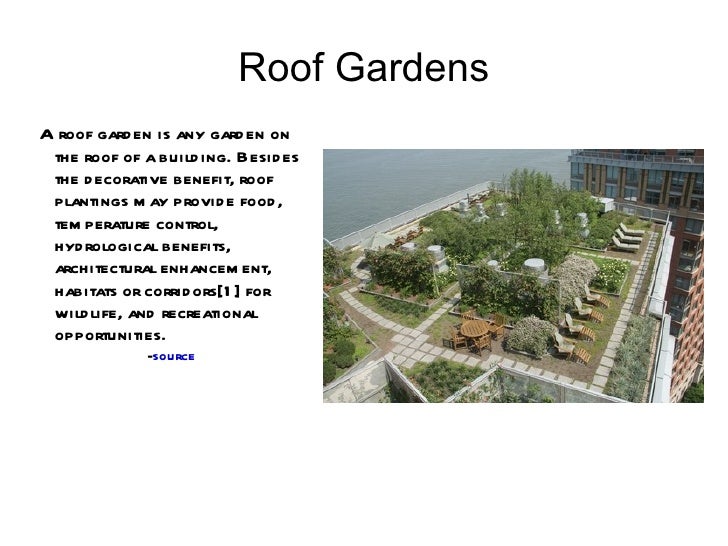 Roof Gardens

A roof garden is any garden on the roof of a building. Besides the decorative benefit, roof plantings may provide food, temperature control, hydrological benefits, architectural enhancement, habitats or corridors[1] for wildlife, and recreational opportunities.

-source